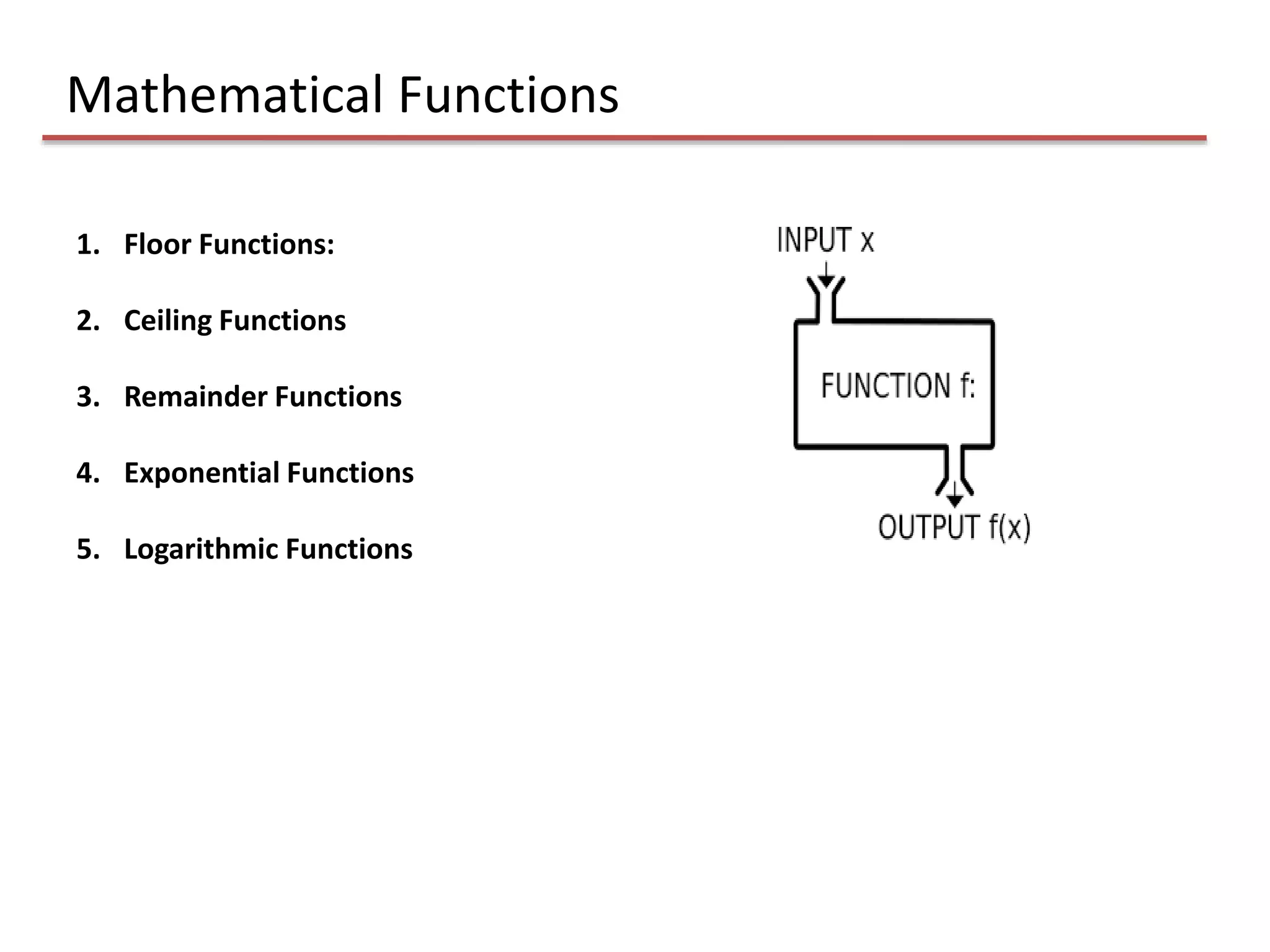 Mathematical Functions

1. Floor Functions:

2. Ceiling Functions

3. Remainder Functions

4. Exponential Functions

5. Logarithmic Functions

INPUT x

FUNCTION f:

OUTPUT f(x)